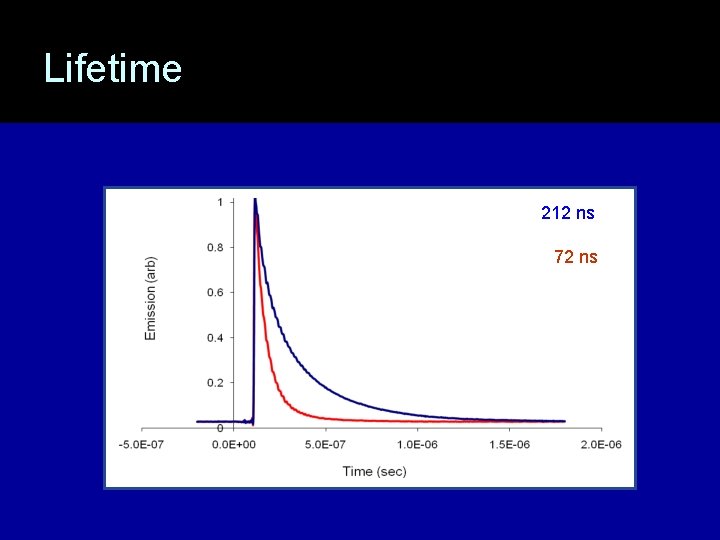 Lifetime

212 ns

72 ns

Emission (arb)

1

0.8

0.6

0.4

0.2

0

-5.0E-07

0.0E+00

5.0E-07

1.0E-06

1.5E-06

2.0E-06

Time (sec)